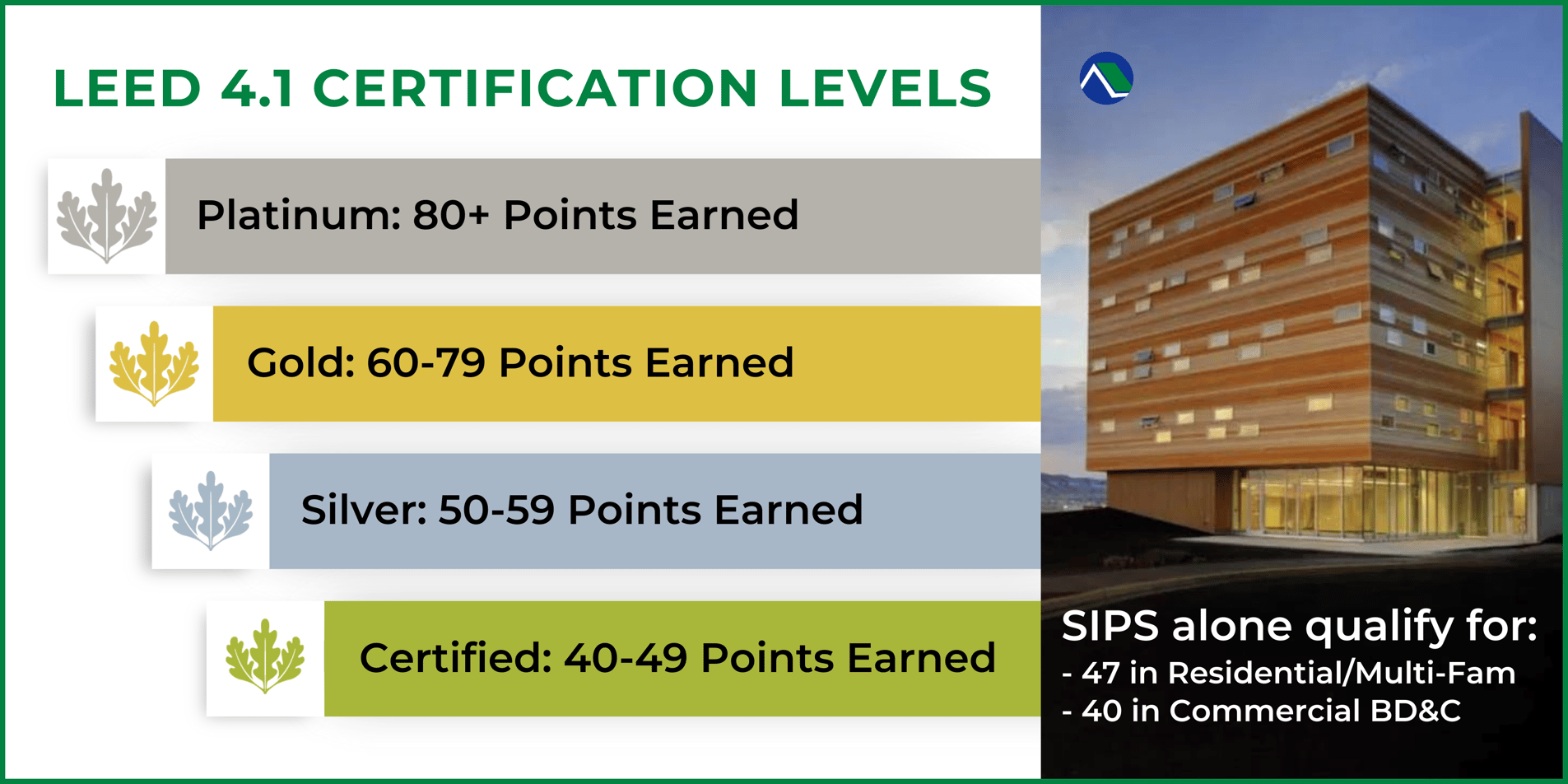 LEED 4.1 CERTIFICATION LEVELS

Platinum: 80+ Points Earned

Gold: 60-79 Points Earned

Silver: 50-59 Points Earned

Certified: 40-49 Points Earned

SIPS alone qualify for:
- 47 in Residential/Multi-Fam
- 40 in Commercial BD&C